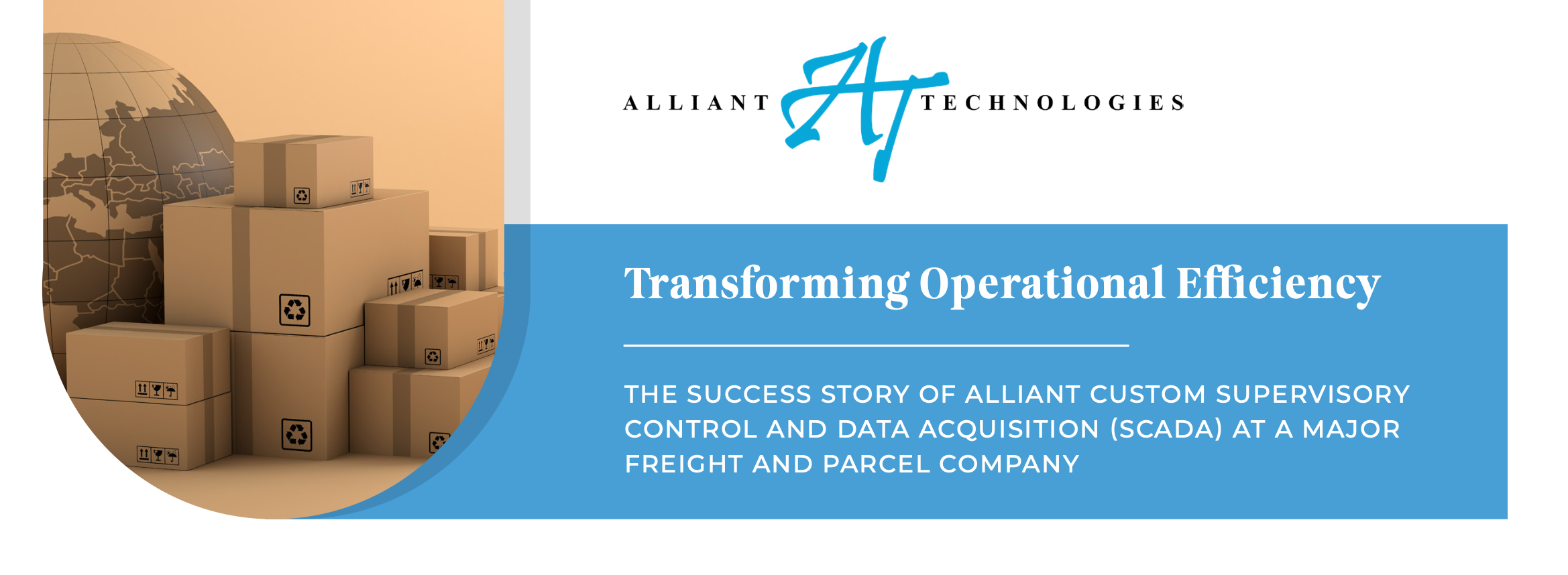 ALLIANT AT TECHNOLOGIES

Transforming Operational Efficiency

THE SUCCESS STORY OF ALLIANT CUSTOM SUPERVISORY CONTROL AND DATA ACQUISITION (SCADA) AT A MAJOR FREIGHT AND PARCEL COMPANY